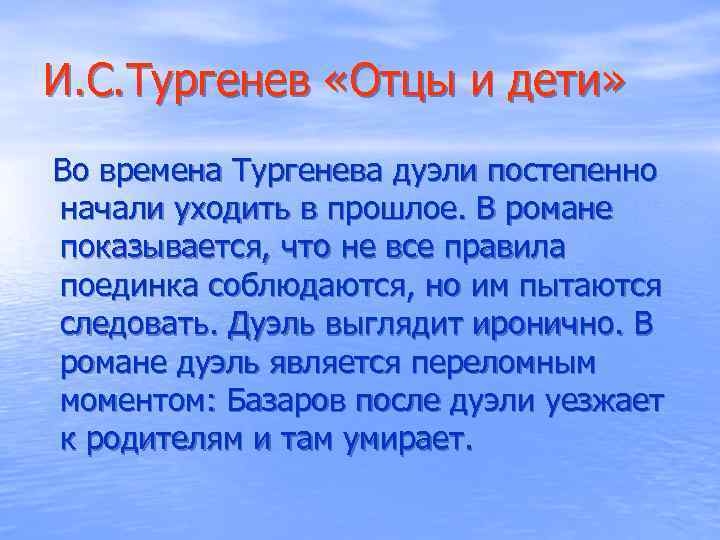 И.С.Тургенев «Отцы и дети»

Во времена Тургенева дуэли постепенно начали уходить в прошлое. В романе показывается, что не все правила поединка соблюдаются, но им пытаются следовать. Дуэль выглядит иронично. В романе дуэль является переломным моментом: Базаров после дуэли уезжает к родителям и там умирает.